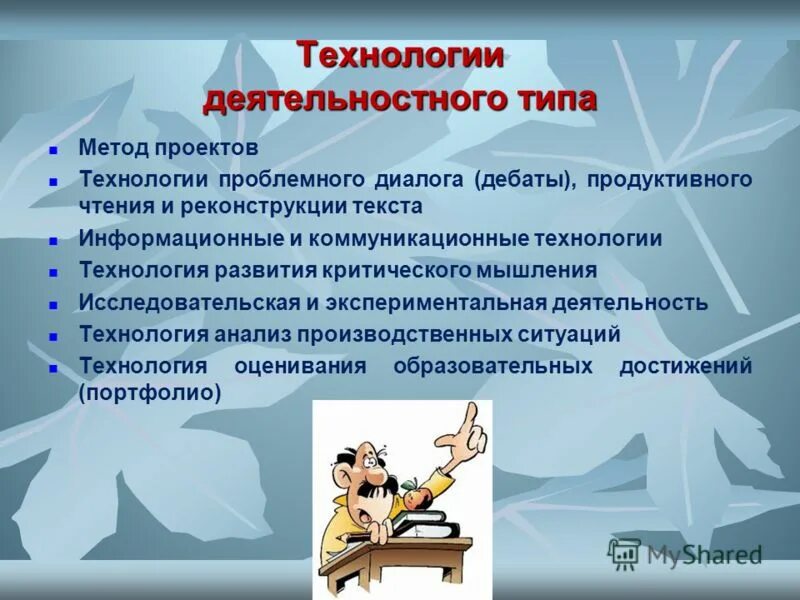 Технологии деятельностного типа

- Метод проектов
- Технологии проблемного диалога (дебаты), продуктивного чтения и реконструкции текста
- Информационные и коммуникационные технологии
- Технология развития критического мышления
- Исследовательская и экспериментальная деятельность
- Технология анализ производственных ситуаций
- Технология оценивания образовательных достижений (портфолио)

MyShared